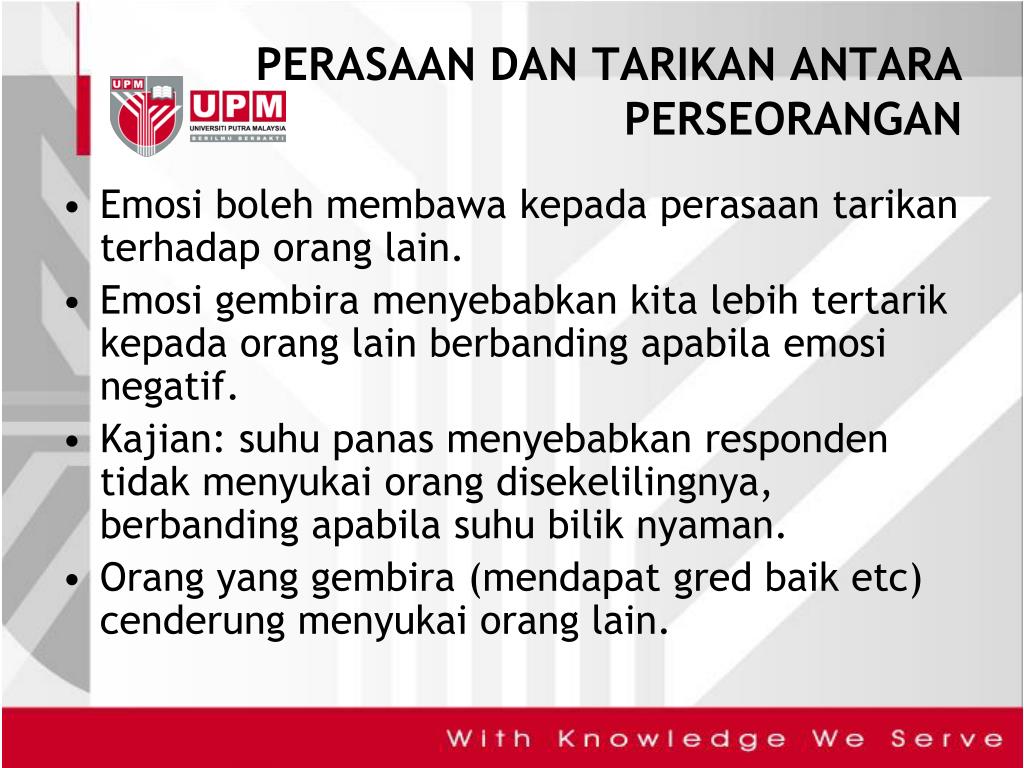 UPM
UPM
UNIVERSITI PUTRA MALAYSIA
BERILMU BERBAKTI

PERASAAN DAN TARIKAN ANTARA PERSEORANGAN

• Emosi boleh membawa kepada perasaan tarikan terhadap orang lain.
• Emosi gembira menyebabkan kita lebih tertarik kepada orang lain berbanding apabila emosi negatif.
• Kajian: suhu panas menyebabkan responden tidak menyukai orang disekelilingnya, berbanding apabila suhu bilik nyaman.
• Orang yang gembira (mendapat gred baik etc) cenderung menyukai orang lain.

With Knowledge We Serve